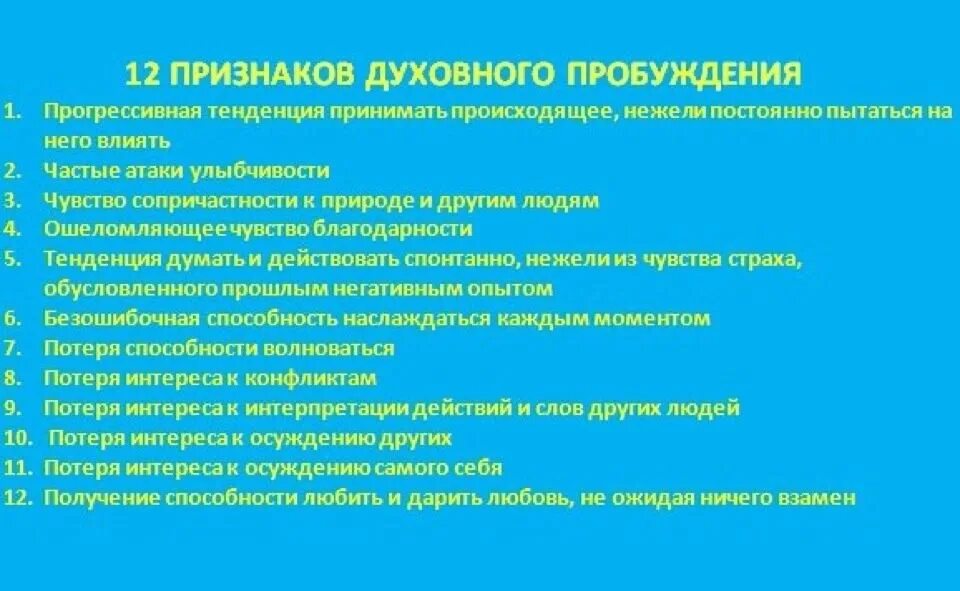 12 ПРИЗНАКОВ ДУХОВНОГО ПРОБУЖДЕНИЯ

1. Прогрессивная тенденция принимать происходящее, нежели постоянно пытаться на него влиять
2. Частые атаки улыбчивости
3. Чувство сопричастности к природе и другим людям
4. Ошеломляющее чувство благодарности
5. Тенденция думать и действовать спонтанно, нежели из чувства страха, обусловленного прошлым негативным опытом
6. Безошибочная способность наслаждаться каждым моментом
7. Потеря способности волноваться
8. Потеря интереса к конфликтам
9. Потеря интереса к интерпретации действий и слов других людей
10. Потеря интереса к осуждению других
11. Потеря интереса к осуждению самого себя
12. Получение способности любить и дарить любовь, не ожидая ничего взамен